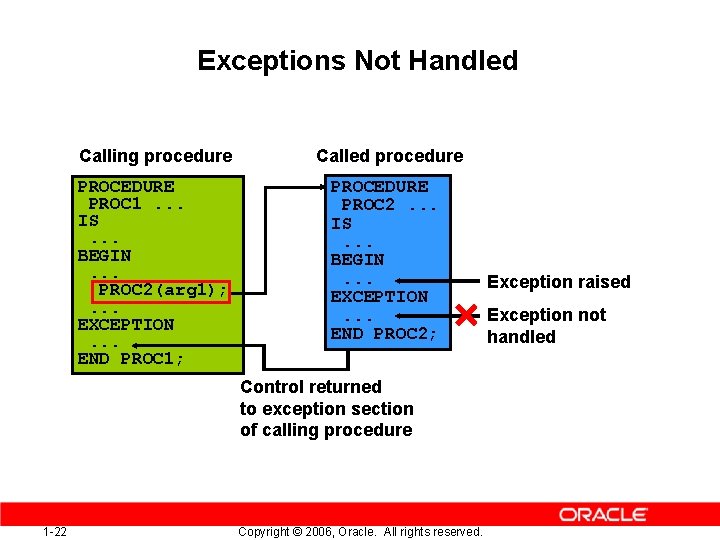 Exceptions Not Handled

Calling procedure

PROCEDURE
PROC1 ...
IS
...
BEGIN
...
PROC2(arg1);
...
EXCEPTION
...
END PROC1;

Called procedure

PROCEDURE
PROC2 ...
IS
...
BEGIN
...
EXCEPTION
...
END PROC2;

Exception raised

Exception not handled

Control returned to exception section of calling procedure

ORACLE

1-22

Copyright © 2006, Oracle. All rights reserved.